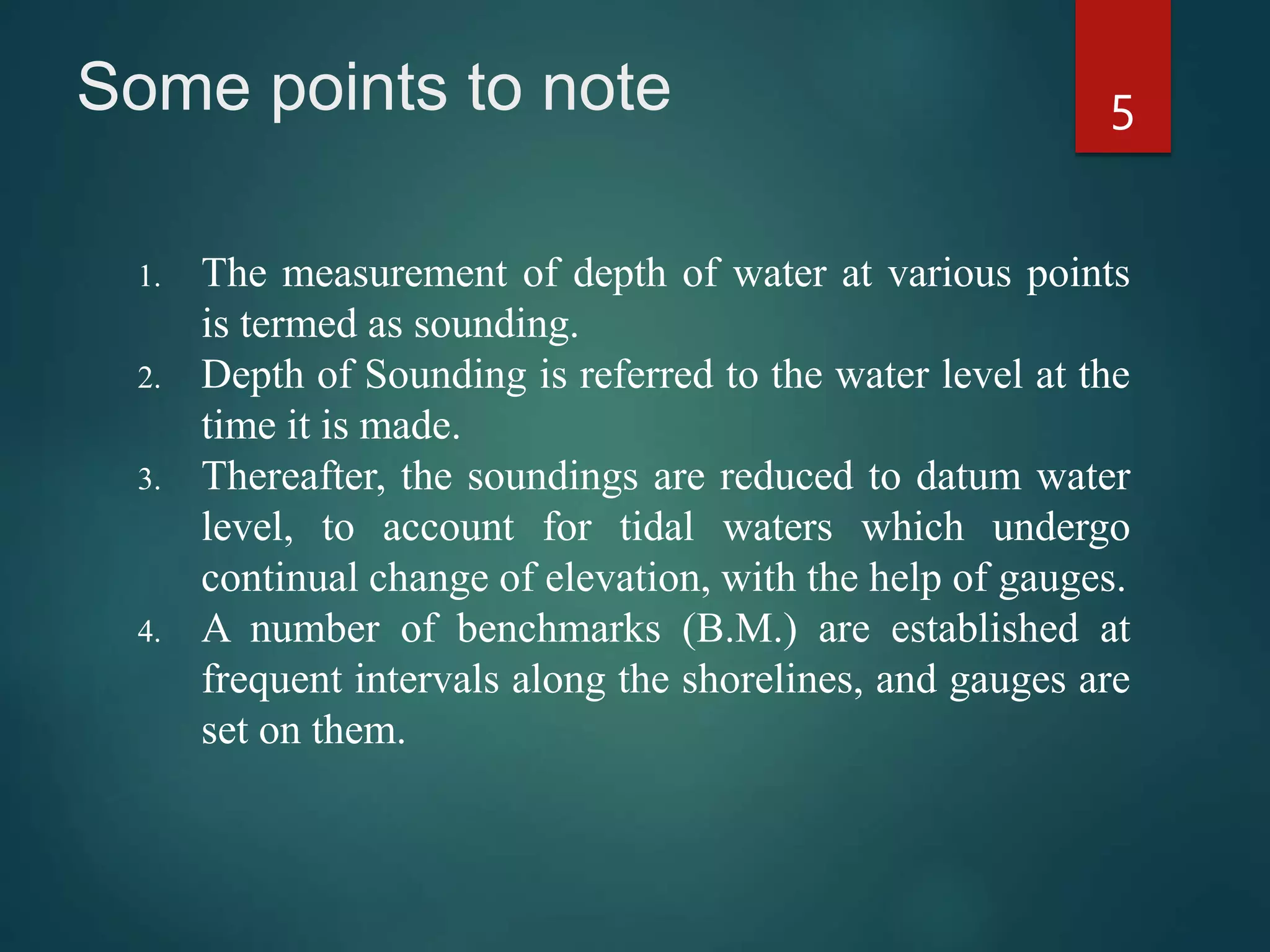 Some points to note

5

1. The measurement of depth of water at various points is termed as sounding.
2. Depth of Sounding is referred to the water level at the time it is made.
3. Thereafter, the soundings are reduced to datum water level, to account for tidal waters which undergo continual change of elevation, with the help of gauges.
4. A number of benchmarks (B.M.) are established at frequent intervals along the shorelines, and gauges are set on them.